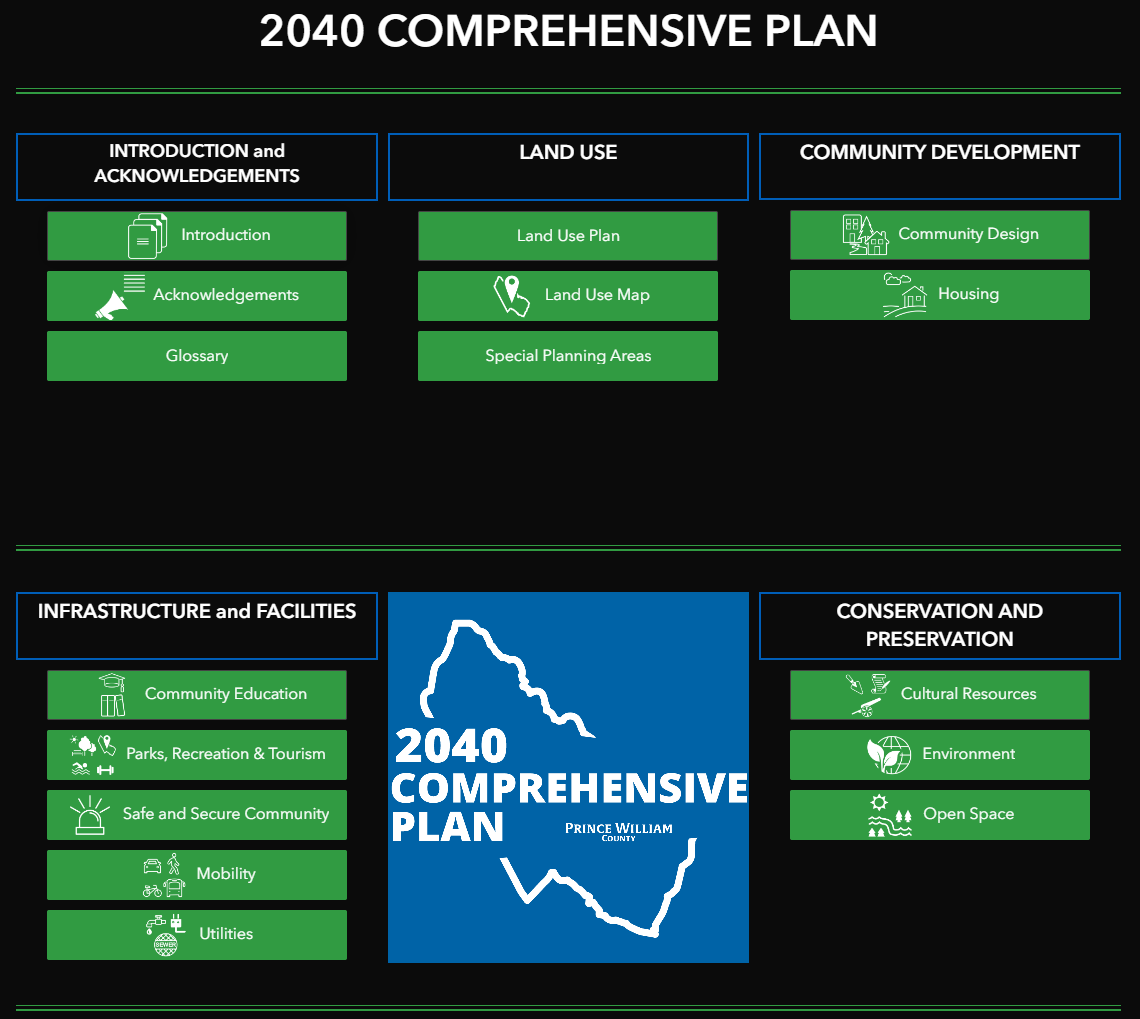 2040 COMPREHENSIVE PLAN

INTRODUCTION and ACKNOWLEDGEMENTS

Introduction

Acknowledgements

Glossary

LAND USE

Land Use Plan

Land Use Map

Special Planning Areas

COMMUNITY DEVELOPMENT

Community Design

Housing

INFRASTRUCTURE and FACILITIES

Community Education

Parks, Recreation & Tourism

Safe and Secure Community

Mobility

SEWER

Utilities

2040 COMPREHENSIVE PLAN

PRINCE WILLIAM COUNTY

CONSERVATION AND PRESERVATION

Cultural Resources

Environment

Open Space